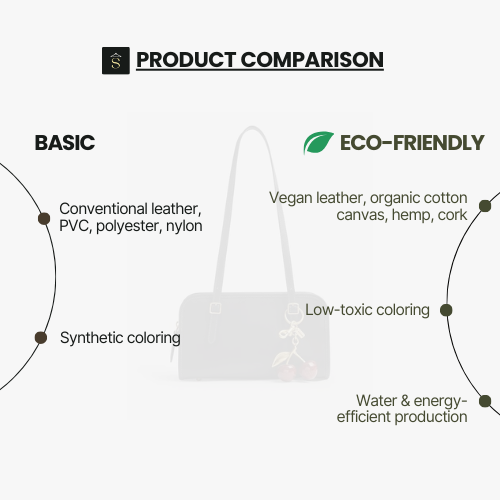 S PRODUCT COMPARISON

BASIC

Conventional leather, PVC, polyester, nylon

Synthetic coloring

ECO-FRIENDLY

Vegan leather, organic cotton canvas, hemp, cork

Low-toxic coloring

Water & energy-efficient production